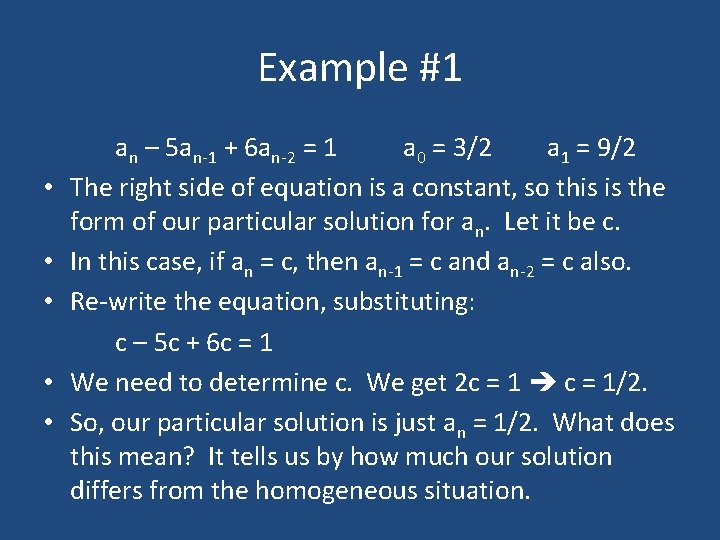 Example #1

$a_n – 5a_{n-1} + 6a_{n-2} = 1$ $a_0 = 3/2$ $a_1 = 9/2$

• The right side of equation is a constant, so this is the form of our particular solution for $a_n$. Let it be c.

• In this case, if $a_n = c$, then $a_{n-1} = c$ and $a_{n-2} = c$ also.

• Re-write the equation, substituting:

$c – 5c + 6c = 1$

• We need to determine c. We get $2c = 1 \rightarrow c = 1/2$.

• So, our particular solution is just $a_n = 1/2$. What does this mean? It tells us by how much our solution differs from the homogeneous situation.